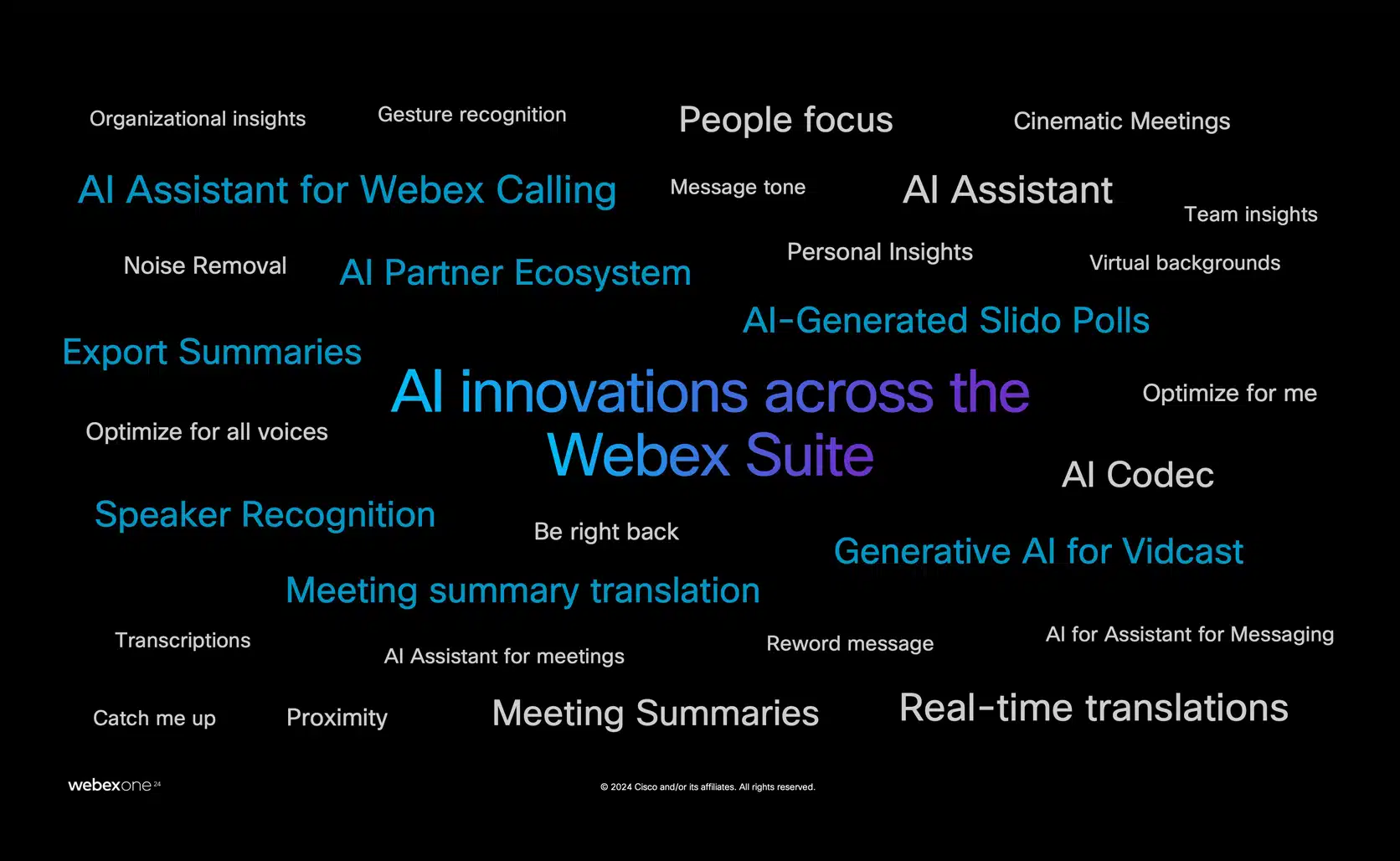 Organizational insights
Gesture recognition
People focus
Cinematic Meetings
AI Assistant for Webex Calling
Message tone
AI Assistant
Team insights
Noise Removal
AI Partner Ecosystem
Personal Insights
Virtual backgrounds
AI-Generated Slido Polls
Export Summaries
AI innovations across the Webex Suite
Optimize for me
Optimize for all voices
AI Codec
Speaker Recognition
Be right back
Generative AI for Vidcast
Meeting summary translation
Transcriptions
AI Assistant for meetings
Reword message
AI for Assistant for Messaging
Catch me up
Proximity
Meeting Summaries
Real-time translations

webexone 24
© 2024 Cisco and/or its affiliates. All rights reserved.